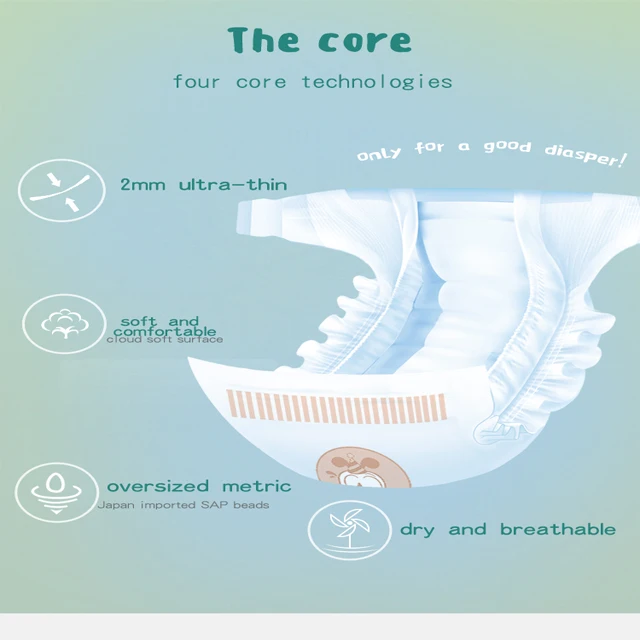 The core

four core technologies

only for a good diasper!

2mm ultra-thin

soft and comfortable
cloud soft surface

oversized metric
Japan imported SAP beads

dry and breathable